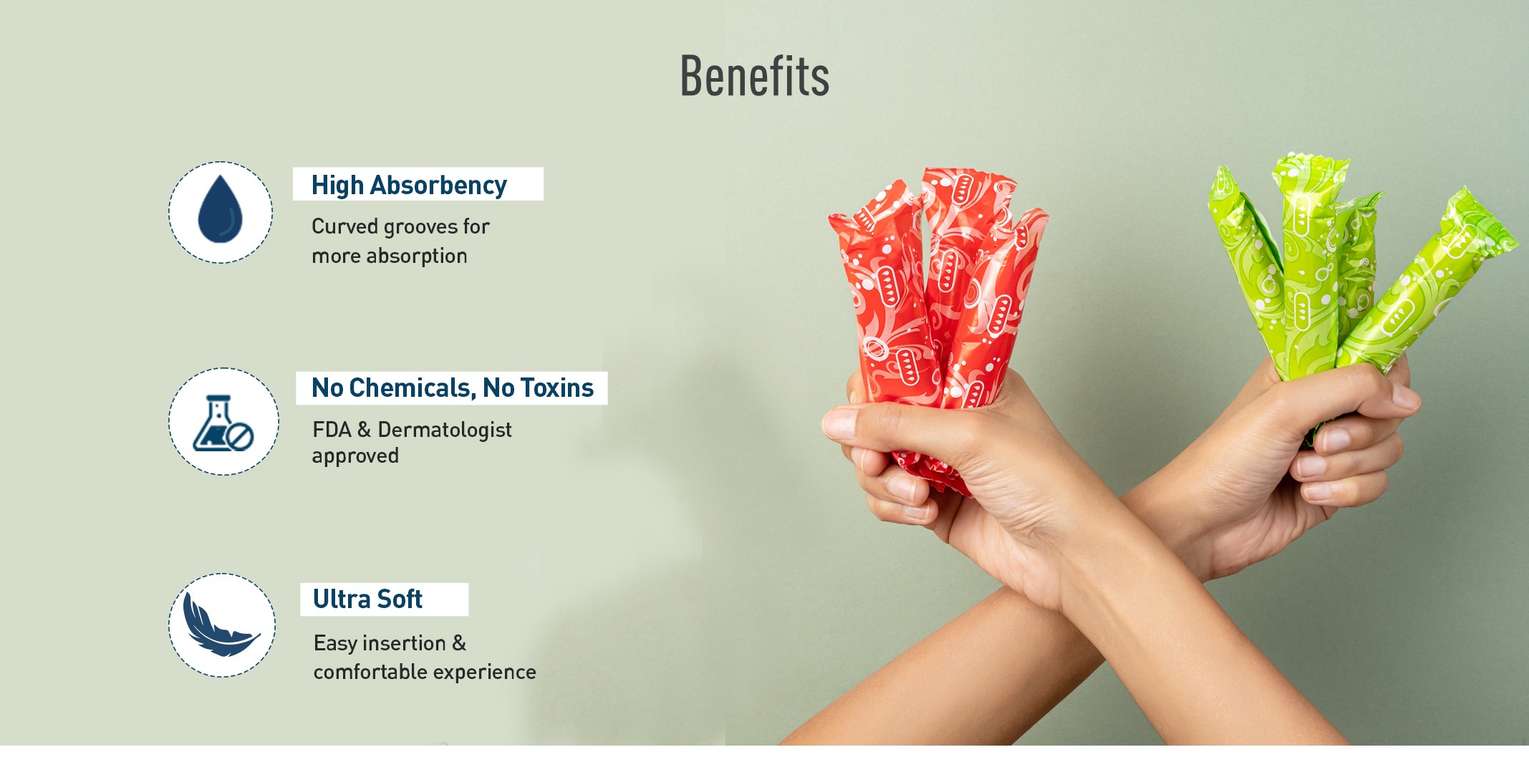 Benefits

High Absorbency

Curved grooves for more absorption

No Chemicals, No Toxins

FDA & Dermatologist approved

Ultra Soft

Easy insertion & comfortable experience